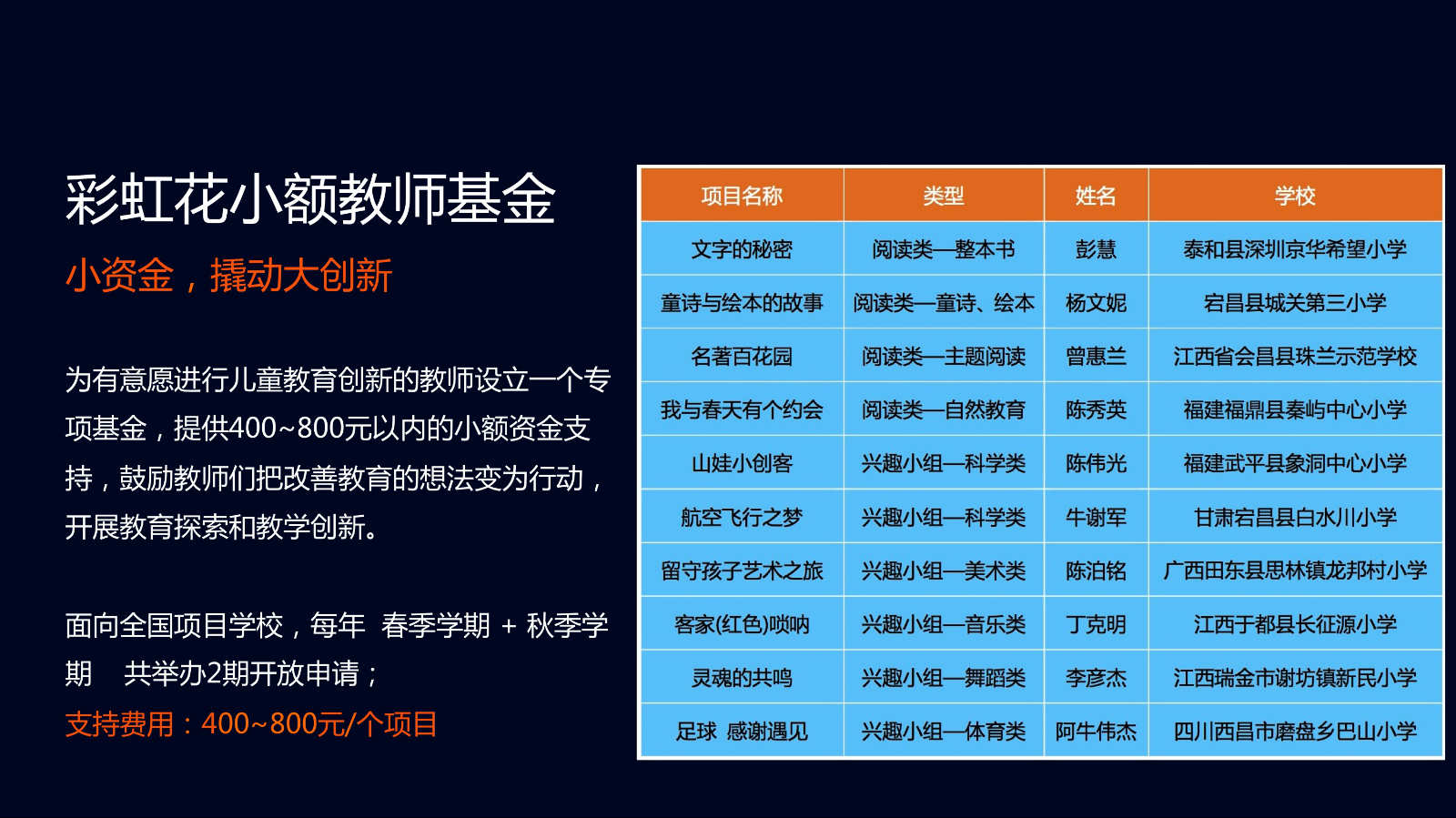 彩虹花小额教师基金

小资金，撬动大创新

为有意愿进行儿童教育创新的教师设立一个专项基金，提供400~800元以内的小额资金支持，鼓励教师们把改善教育的想法变为行动，开展教育探索和教学创新。

面向全国项目学校，每年 春季学期 + 秋季学期 共举办2期开放申请；

支持费用：400~800元/个项目

| 项目名称 | 类型 | 姓名 | 学校 |
|---|---|---|---|
| 文字的秘密 | 阅读类—整本书 | 彭慧 | 泰和县深圳京华希望小学 |
| 童诗与绘本的故事 | 阅读类—童诗、绘本 | 杨文妮 | 宕昌县城关第三小学 |
| 名著百花园 | 阅读类—主题阅读 | 曾惠兰 | 江西省会昌县珠兰示范学校 |
| 我与春天有个约会 | 阅读类—自然教育 | 陈秀英 | 福建福鼎县秦屿中心小学 |
| 山娃小创客 | 兴趣小组—科学类 | 陈伟光 | 福建武平县象洞中心小学 |
| 航空飞行之梦 | 兴趣小组—科学类 | 牛谢军 | 甘肃宕昌县白水川小学 |
| 留守孩子艺术之旅 | 兴趣小组—美术类 | 陈泊铭 | 广西田东县思林镇龙邦村小学 |
| 客家(红色)唢呐 | 兴趣小组—音乐类 | 丁克明 | 江西于都县长征源小学 |
| 灵魂的共鸣 | 兴趣小组—舞蹈类 | 李彦杰 | 江西瑞金市谢坊镇新民小学 |
| 足球 感谢遇见 | 兴趣小组—体育类 | 阿牛伟杰 | 四川西昌市磨盘乡巴山小学 |